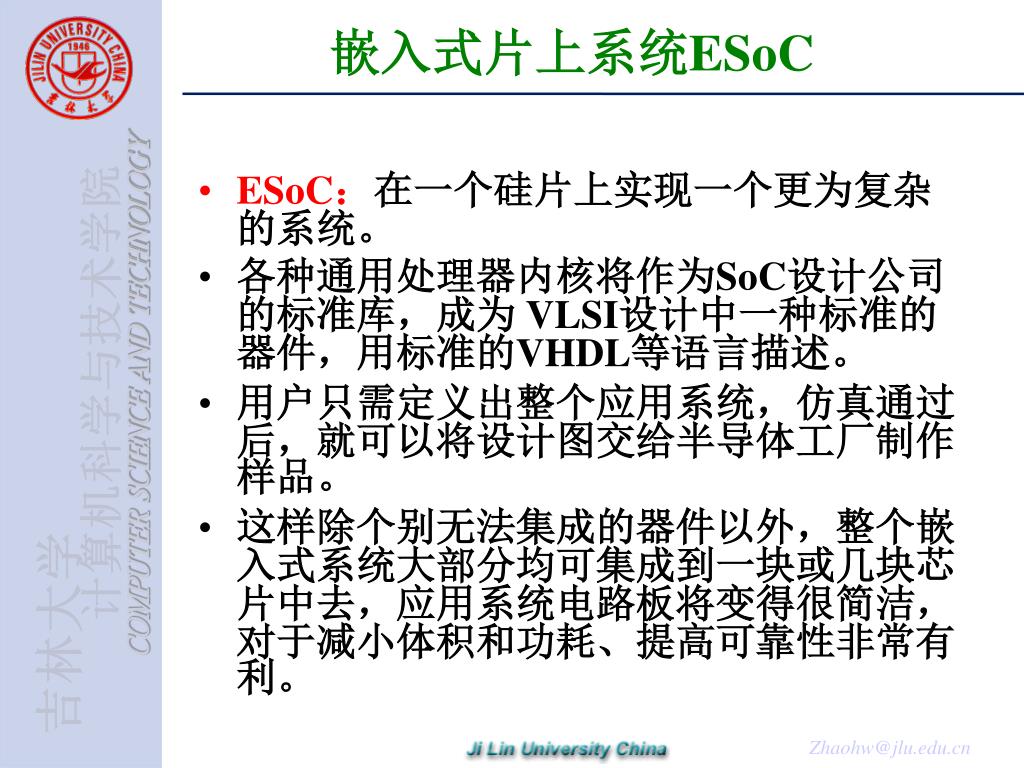 JILIN UNIVERSITY CHINA
1946

吉林大学
计算机科学与技术学院
COMPUTER SCIENCE AND TECHNOLOGY

嵌入式片上系统ESoC

• ESoC：在一个硅片上实现一个更为复杂的系统。
• 各种通用处理器内核将作为SoC设计公司的标准库，成为 VLSI设计中一种标准的器件，用标准的VHDL等语言描述。
• 用户只需定义出整个应用系统，仿真通过后，就可以将设计图交给半导体工厂制作样品。
• 这样除个别无法集成的器件以外，整个嵌入式系统大部分均可集成到一块或几块芯片中去，应用系统电路板将变得很简洁，对于减小体积和功耗、提高可靠性非常有利。

Ji Lin University China
Zhaohw@jlu.edu.cn